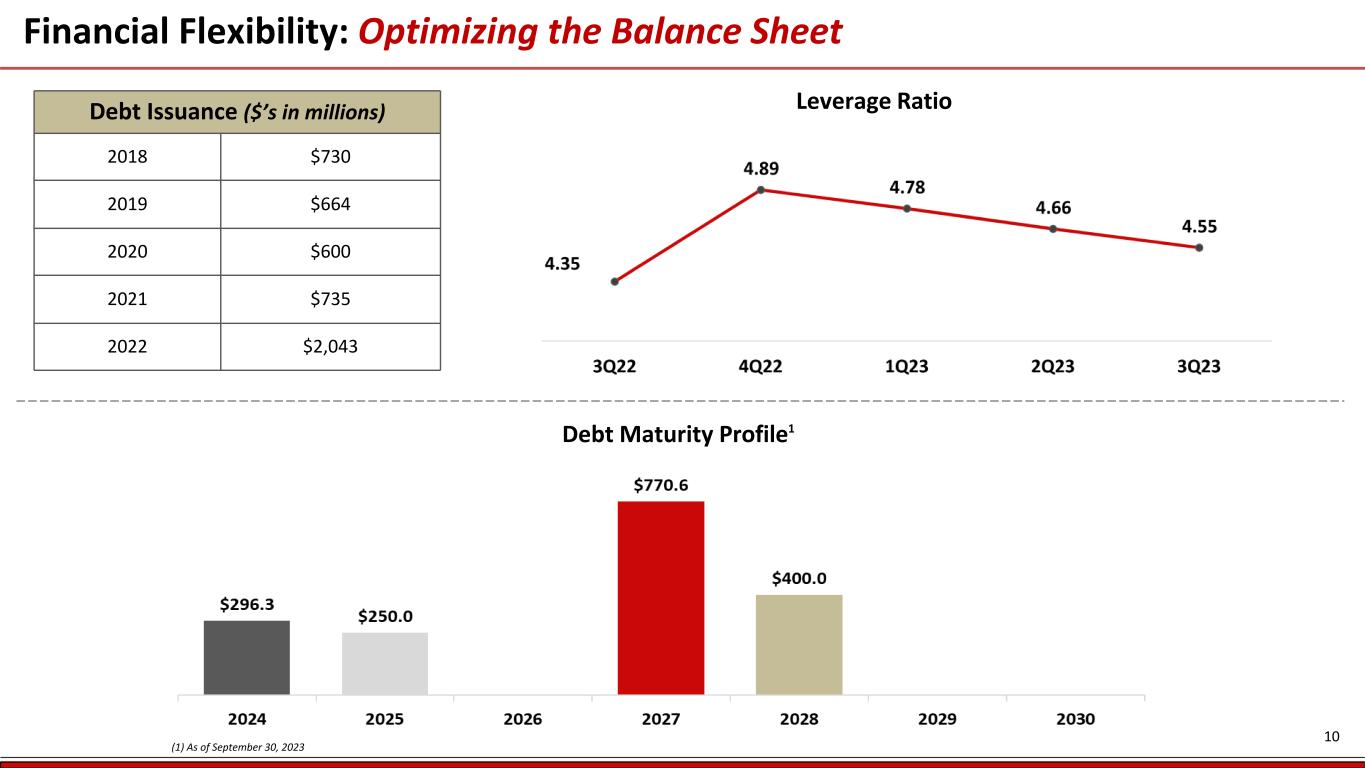 Financial Flexibility: Optimizing the Balance Sheet

| Debt Issuance ($'s in millions) | |
|---|---|
| 2018 | \$730 |
| 2019 | \$664 |
| 2020 | \$600 |
| 2021 | \$735 |
| 2022 | \$2,043 |

Leverage Ratio

4.35
4.89
4.78
4.66
4.55

3Q22 4Q22 1Q23 2Q23 3Q23

Debt Maturity Profile$^1$

\$296.3
\$250.0
\$770.6
\$400.0

2024 2025 2026 2027 2028 2029 2030

(1) As of September 30, 2023

10